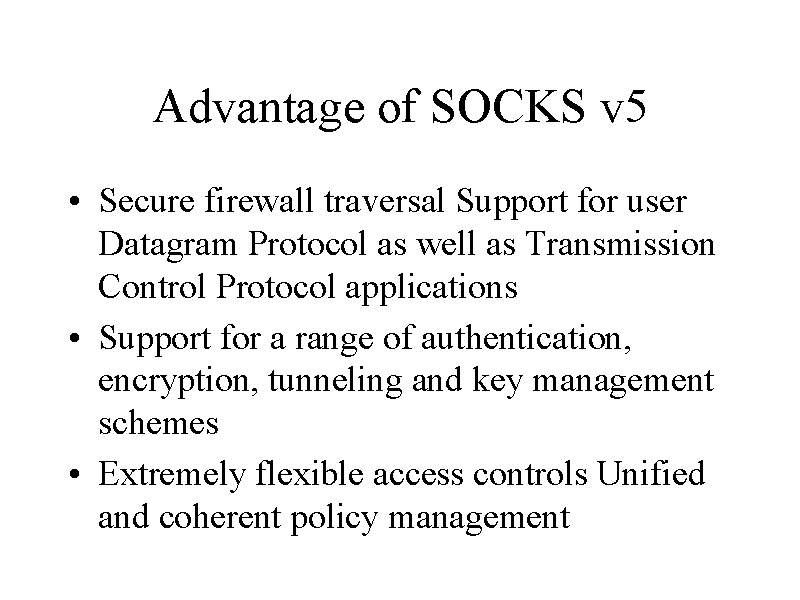 Advantage of SOCKS v5

• Secure firewall traversal Support for user Datagram Protocol as well as Transmission Control Protocol applications

• Support for a range of authentication, encryption, tunneling and key management schemes

• Extremely flexible access controls Unified and coherent policy management